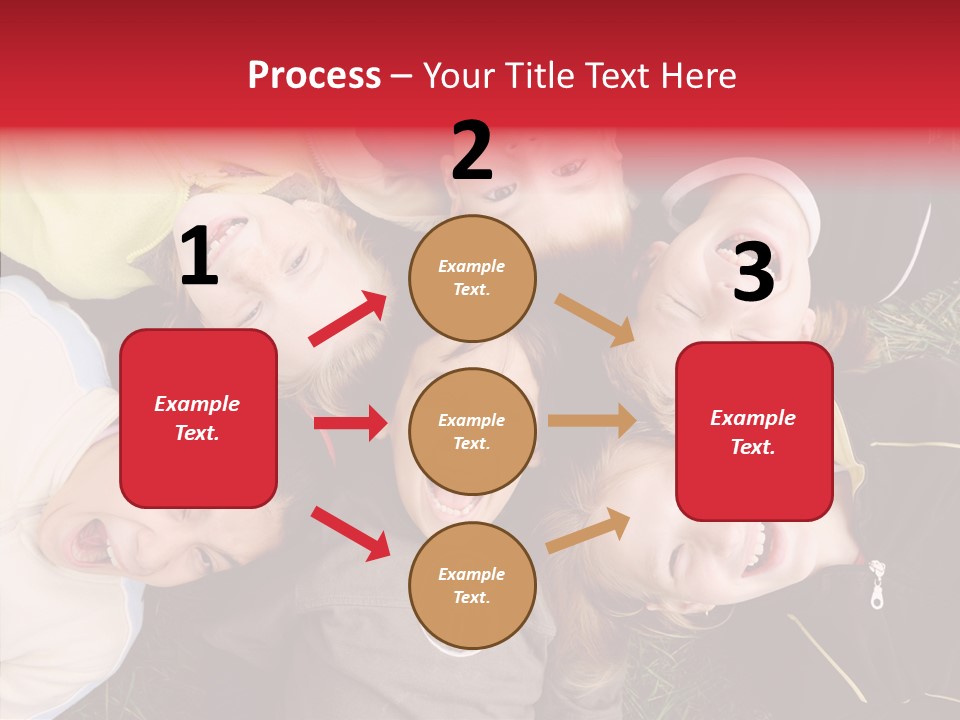 Process – Your Title Text Here

1

Example Text.

2

Example Text.

Example Text.

Example Text.

3

Example Text.